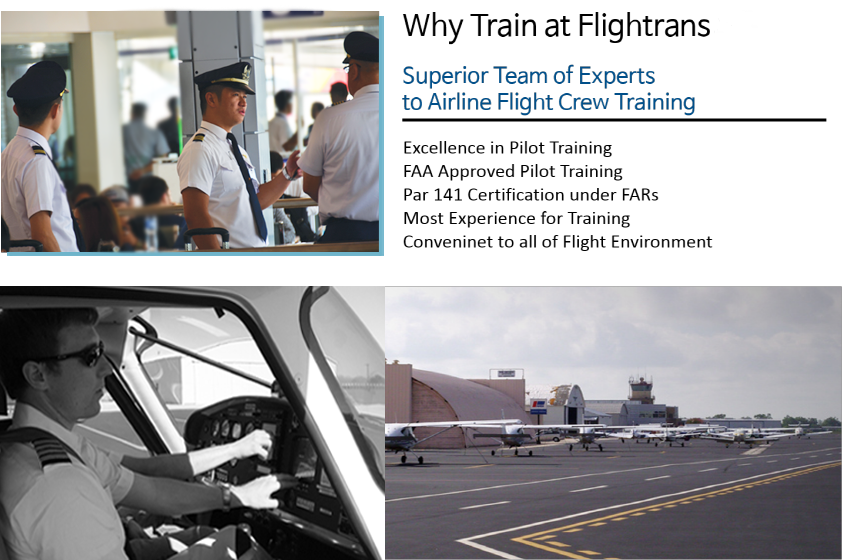 Why Train at Flightrans

Superior Team of Experts to Airline Flight Crew Training

Excellence in Pilot Training
FAA Approved Pilot Training
Par 141 Certification under FARs
Most Experience for Training
Conveninet to all of Flight Environment